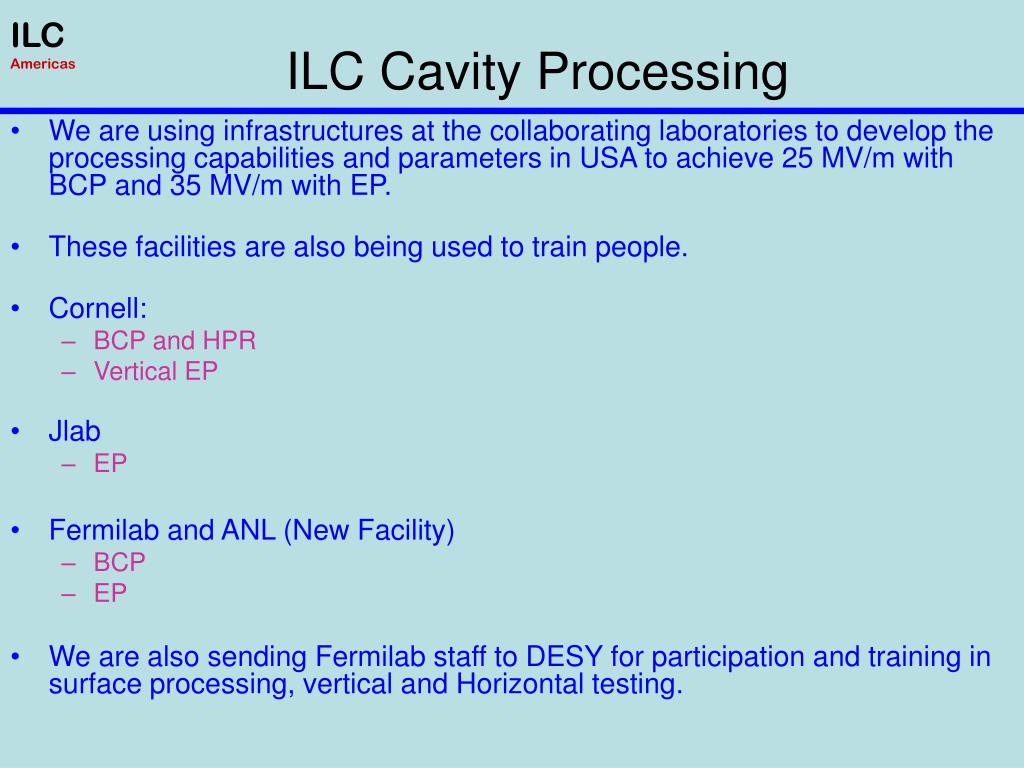 ILC
Americas

ILC Cavity Processing

• We are using infrastructures at the collaborating laboratories to develop the processing capabilities and parameters in USA to achieve 25 MV/m with BCP and 35 MV/m with EP.

• These facilities are also being used to train people.

• Cornell:
– BCP and HPR
– Vertical EP

• Jlab
– EP

• Fermilab and ANL (New Facility)
– BCP
– EP

• We are also sending Fermilab staff to DESY for participation and training in surface processing, vertical and Horizontal testing.